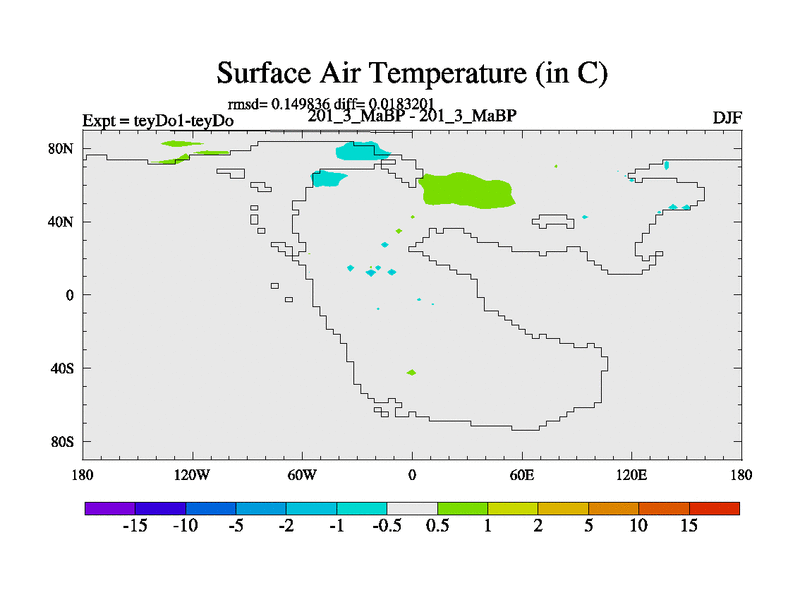 Surface Air Temperature (in C)

rmsd= 0.149836 diff= 0.0183201

Expt = teyDo1-teyDo

201_3_MaBP - 201_3_MaBP

DJF

80N
40N
0
40S
80S

180
120W
60W
0
60E
120E
180

-15 -10 -5 -2 -1 -0.5 0.5 1 2 5 10 15